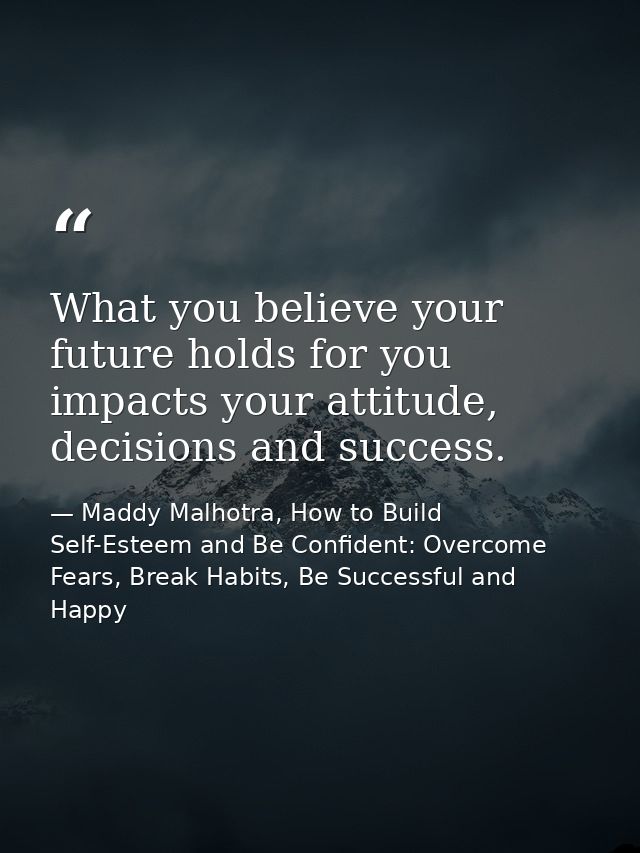 “

What you believe your future holds for you impacts your attitude, decisions and success.

— Maddy Malhotra, How to Build Self-Esteem and Be Confident: Overcome Fears, Break Habits, Be Successful and Happy